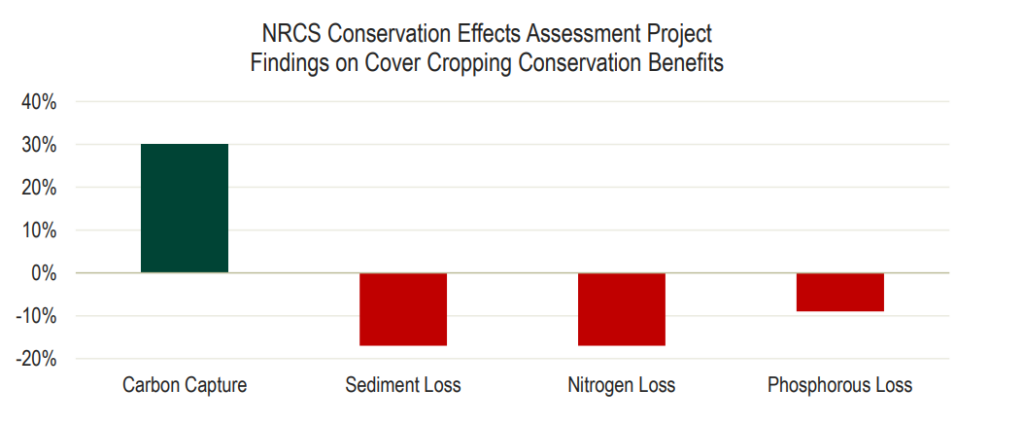 NRCS Conservation Effects Assessment Project
Findings on Cover Cropping Conservation Benefits

40%
30%
20%
10%
0%
-10%
-20%

Carbon Capture
Sediment Loss
Nitrogen Loss
Phosphorous Loss